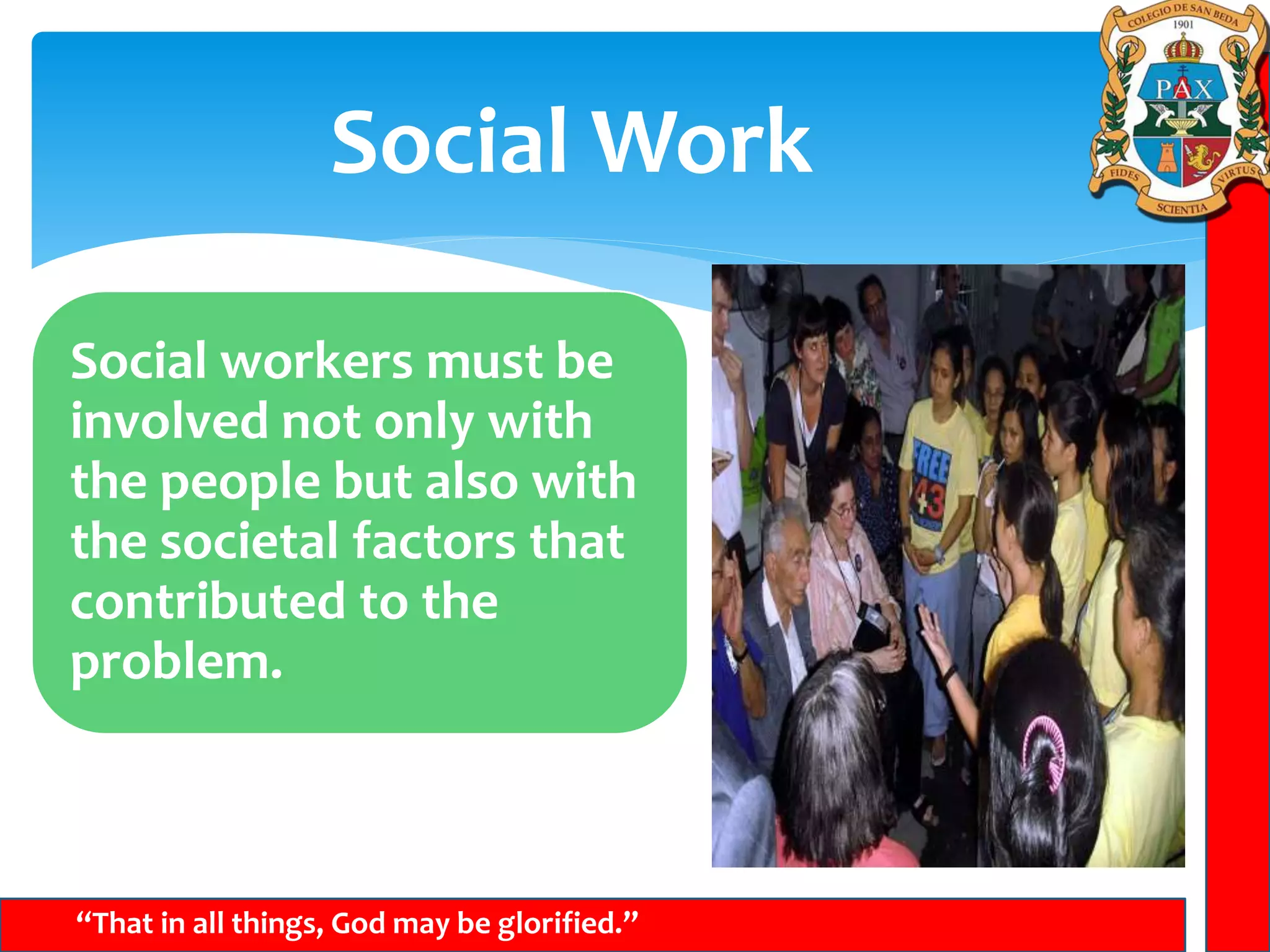 COLEGIO DE SAN BEDA
1901
PAX
FIDES
VIRTUS
SCIENTIA

Social Work

Social workers must be involved not only with the people but also with the societal factors that contributed to the problem.

FREE
43

“That in all things, God may be glorified.”